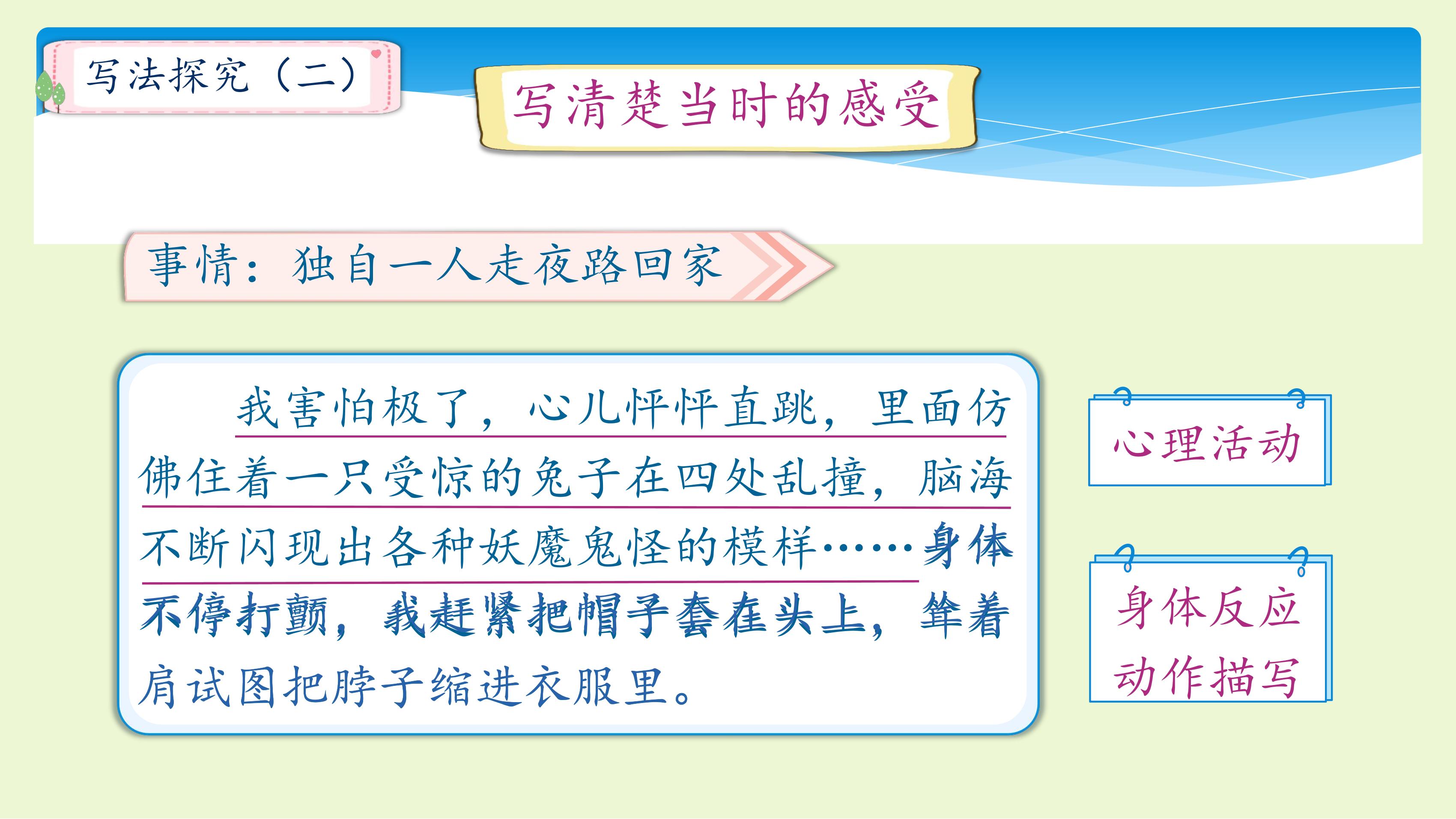 写法探究（二）

写清楚当时的感受

事情：独自一人走夜路回家

我害怕极了，心儿怦怦直跳，里面仿佛住着一只受惊的兔子在四处乱撞，脑海不断闪现出各种妖魔鬼怪的模样……身体不停打颤，我赶紧把帽子套在头上，耸着肩试图把脖子缩进衣服里。

心理活动

身体反应
动作描写